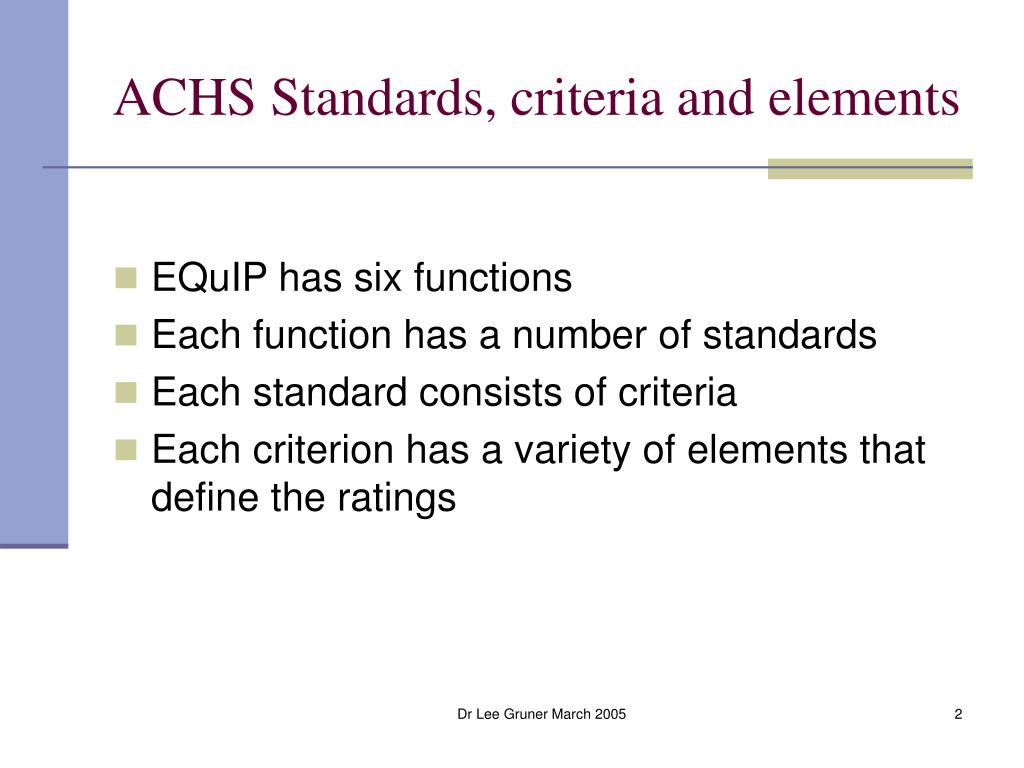 ACHS Standards, criteria and elements

- EQuIP has six functions
- Each function has a number of standards
- Each standard consists of criteria
- Each criterion has a variety of elements that define the ratings

Dr Lee Gruner March 2005

2